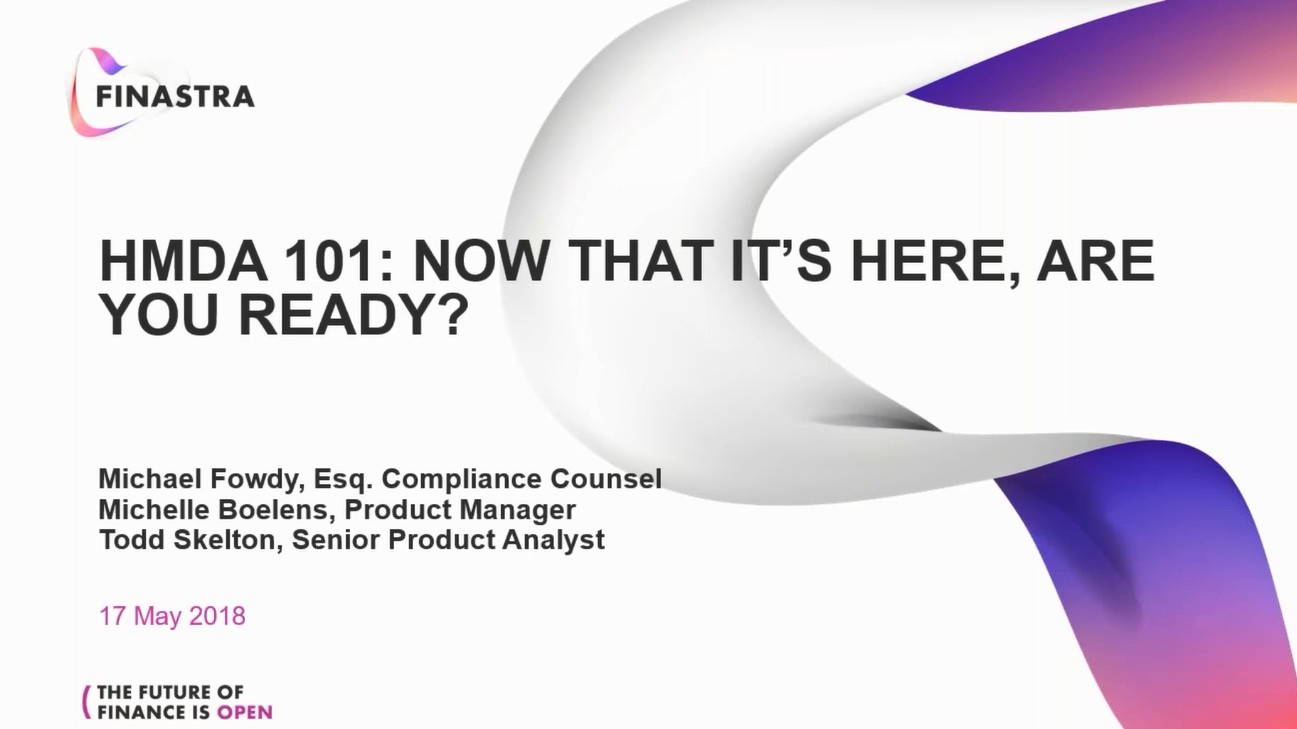 FINASTRA

HMDA 101: NOW THAT IT'S HERE, ARE YOU READY?

Michael Fowdy, Esq. Compliance Counsel
Michelle Boelens, Product Manager
Todd Skelton, Senior Product Analyst

17 May 2018

THE FUTURE OF FINANCE IS OPEN